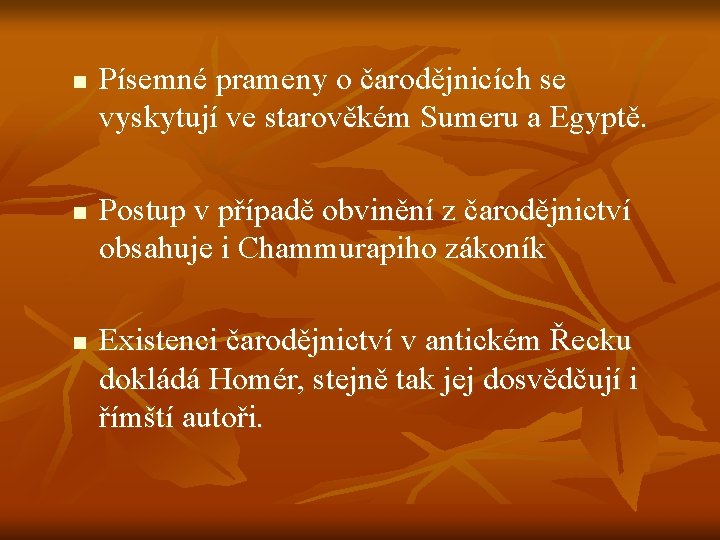 - Písemné prameny o čarodějnicích se vyskytují ve starověkém Sumeru a Egyptě.

- Postup v případě obvinění z čarodějnictví obsahuje i Chammurapiho zákoník

- Existenci čarodějnictví v antickém Řecku dokládá Homér, stejně tak jej dosvědčují i římští autoři.